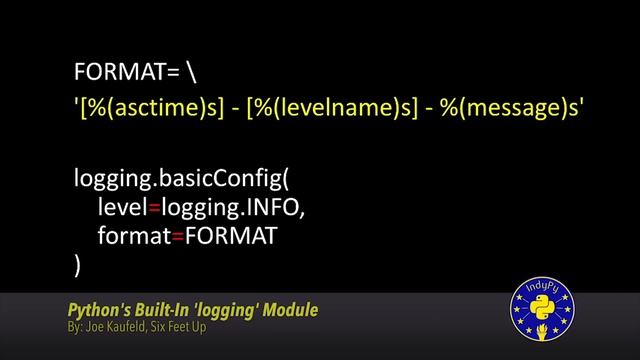 FORMAT= \
'[%(asctime)s] - [%(levelname)s] - %(message)s'

logging.basicConfig(
level=logging.INFO,
format=FORMAT
)

Python's Built-In 'logging' Module
By: Joe Kaufeld, Six Feet Up

IndyPy